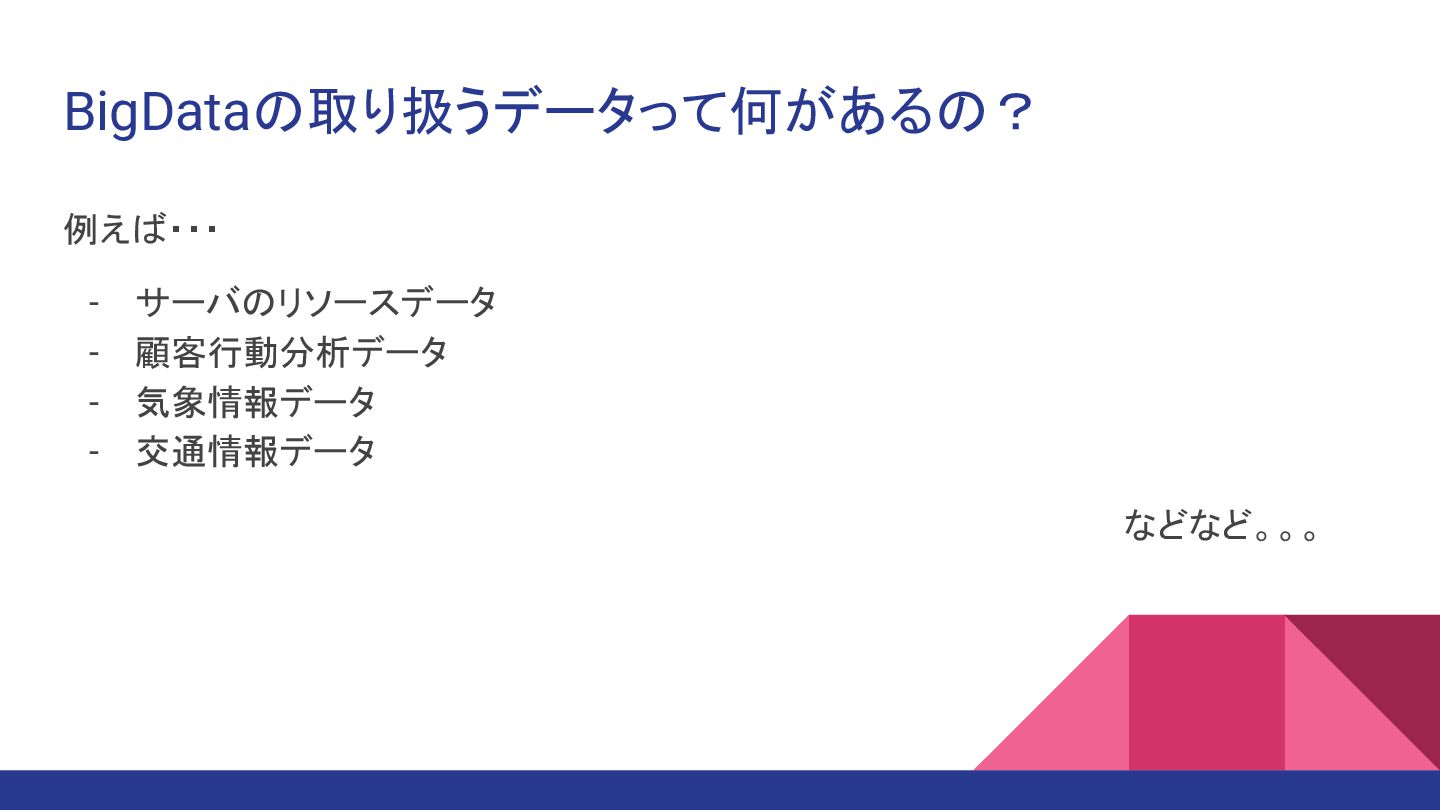 BigDataの取り扱うデータって何があるの？

例えば･･･

- サーバのリソースデータ
- 顧客行動分析データ
- 気象情報データ
- 交通情報データ

などなど。。。